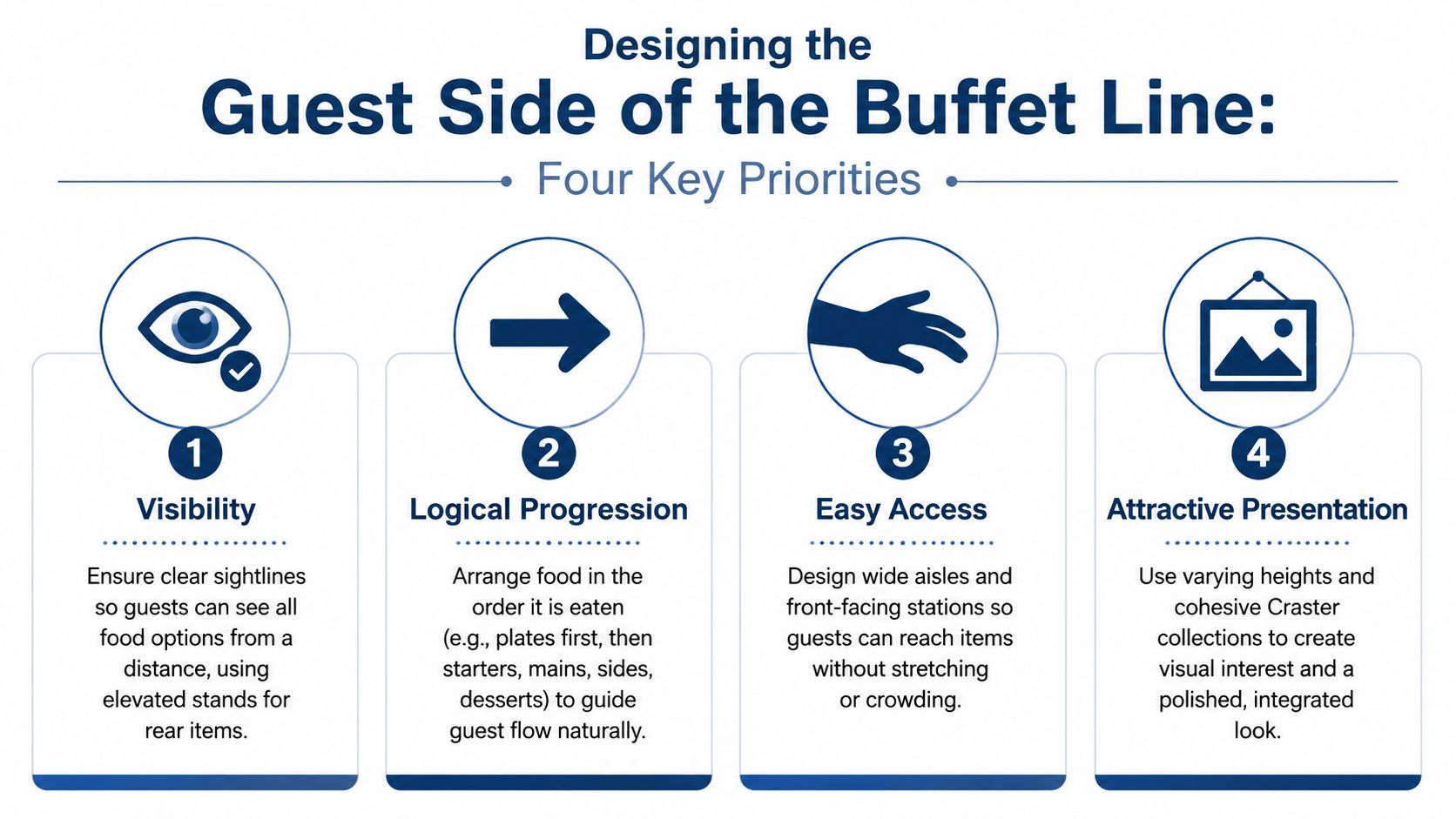 Designing the
Guest Side of the Buffet Line:
Four Key Priorities

1
Visibility
Ensure clear sightlines so guests can see all food options from a distance, using elevated stands for rear items.

2
Logical Progression
Arrange food in the order it is eaten (e.g., plates first, then starters, mains, sides, desserts) to guide guest flow naturally.

3
Easy Access
Design wide aisles and front-facing stations so guests can reach items without stretching or crowding.

4
Attractive Presentation
Use varying heights and cohesive Craster collections to create visual interest and a polished, integrated look.